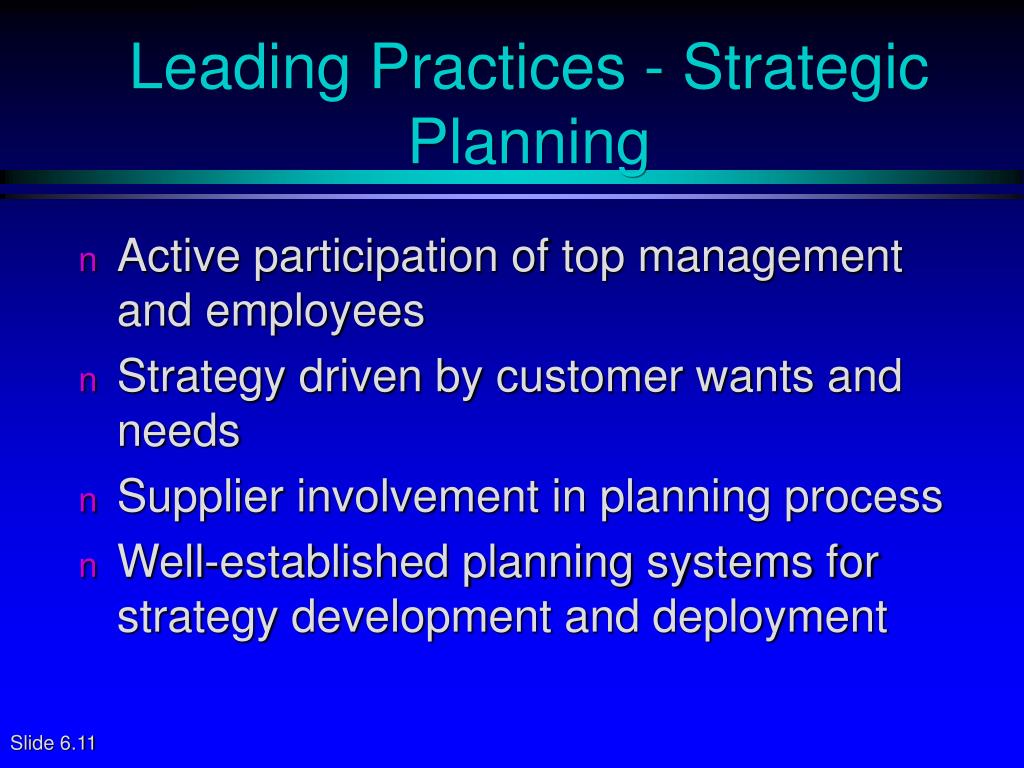 Leading Practices - Strategic Planning

n Active participation of top management and employees
n Strategy driven by customer wants and needs
n Supplier involvement in planning process
n Well-established planning systems for strategy development and deployment

Slide 6.11